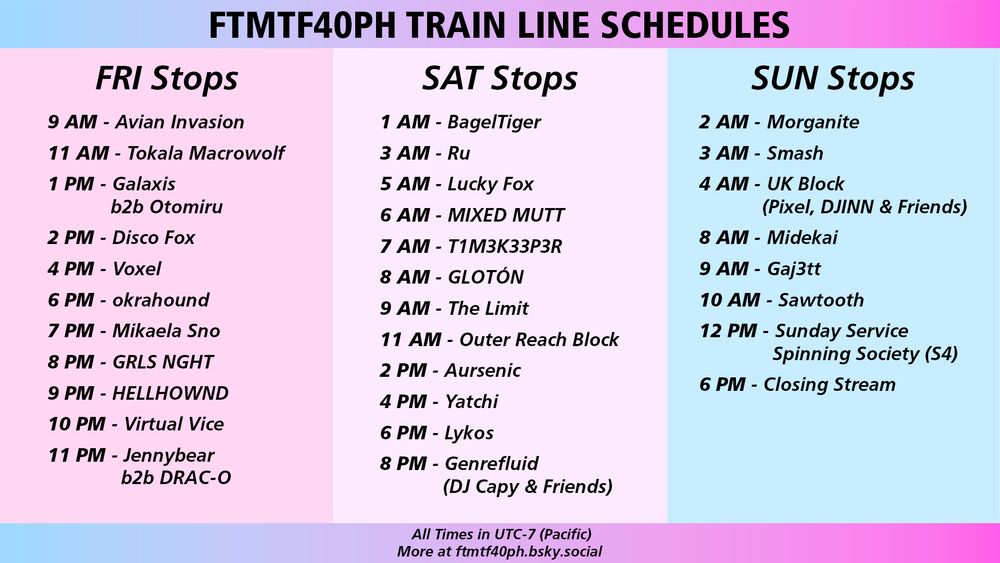 FTMTF40PH TRAIN LINE SCHEDULES

FRI Stops
9 AM - Avian Invasion
11 AM - Tokala Macrowolf
1 PM - Galaxis b2b Otomiru
2 PM - Disco Fox
4 PM - Voxel
6 PM - okrahound
7 PM - Mikaela Sno
8 PM - GRLS NGHT
9 PM - HELLHOWND
10 PM - Virtual Vice
11 PM - Jennybear b2b DRAC-O

SAT Stops
1 AM - BagelTiger
3 AM - Ru
5 AM - Lucky Fox
6 AM - MIXED MUTT
7 AM - T1M3K33P3R
8 AM - GLOTÓN
9 AM - The Limit
11 AM - Outer Reach Block
2 PM - Aursenic
4 PM - Yatchi
6 PM - Lykos
8 PM - Genrefluid (DJ Capy & Friends)

SUN Stops
2 AM - Morganite
3 AM - Smash
4 AM - UK Block (Pixel, DJINN & Friends)
8 AM - Midekai
9 AM - Gaj3tt
10 AM - Sawtooth
12 PM - Sunday Service Spinning Society (S4)
6 PM - Closing Stream

All Times in UTC-7 (Pacific)
More at ftmtf40ph.bsky.social